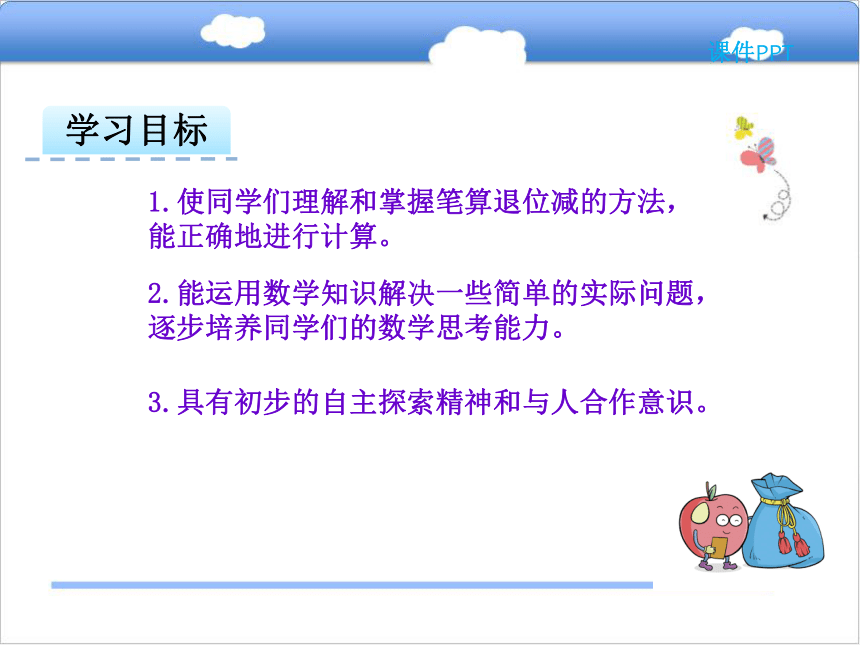 课件PPT

学习目标

1.使同学们理解和掌握笔算退位减的方法，能正确地进行计算。

2.能运用数学知识解决一些简单的实际问题，逐步培养同学们的数学思考能力。

3.具有初步的自主探索精神和与人合作意识。